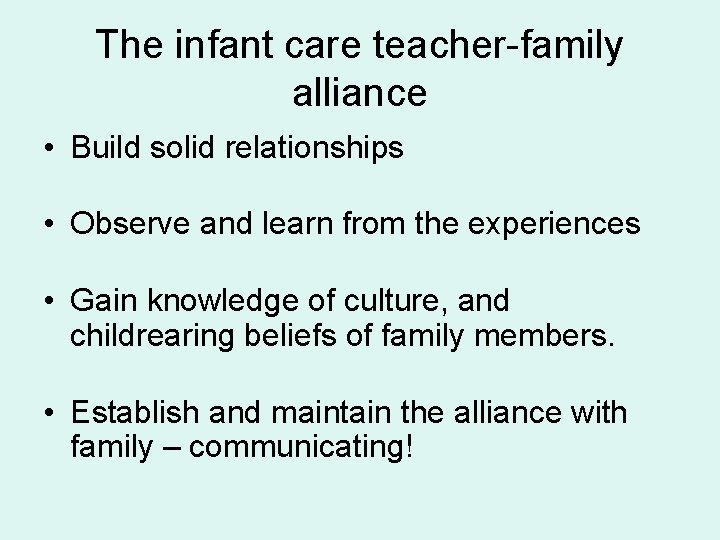 The infant care teacher-family alliance

• Build solid relationships

• Observe and learn from the experiences

• Gain knowledge of culture, and childrearing beliefs of family members.

• Establish and maintain the alliance with family – communicating!